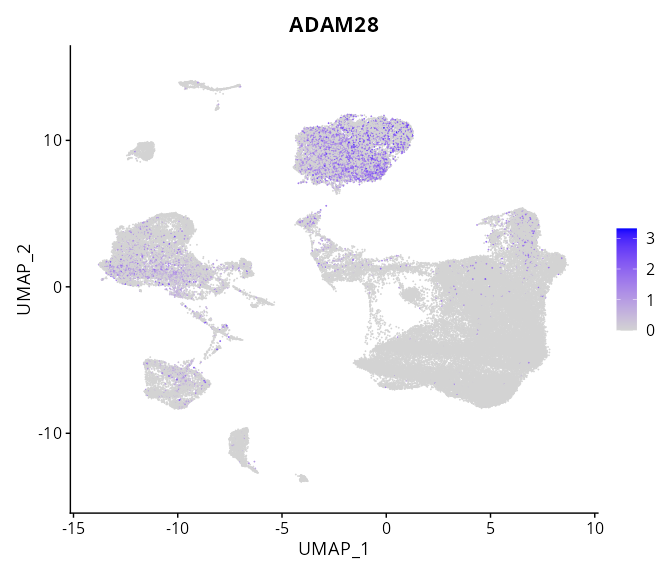 ADAM28

UMAP_2

10
0
-10

-15 -10 -5 0 5 10

UMAP_1

3
2
1
0